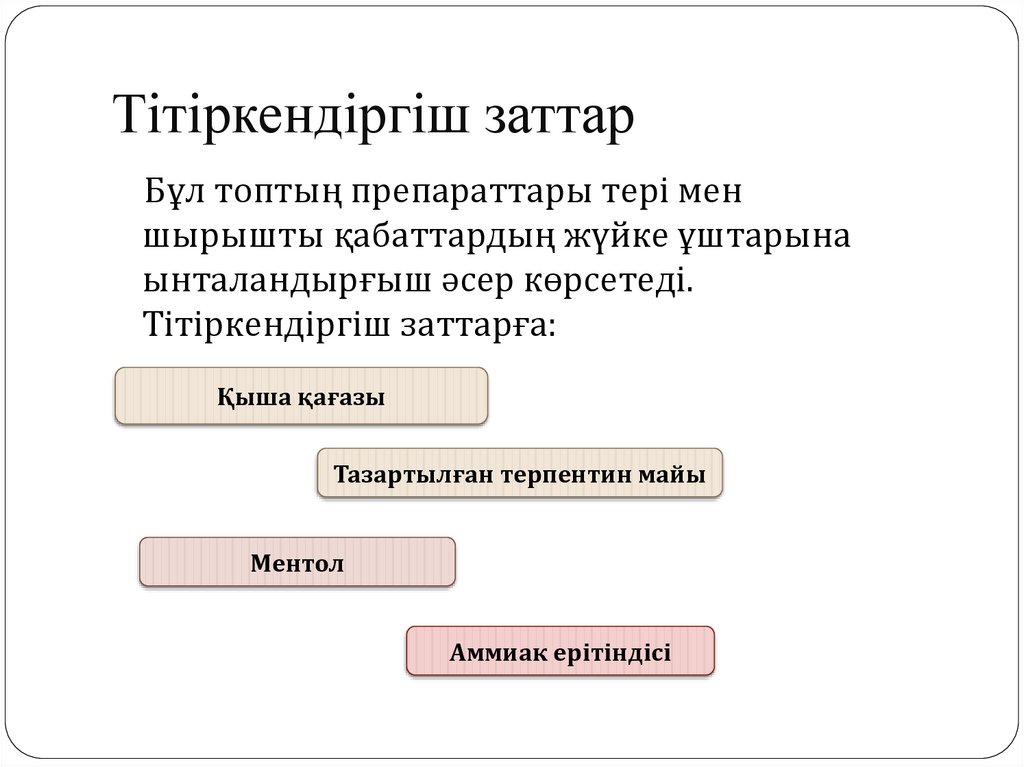 Тітіркендіргіш заттар

Бұл топтың препараттары тері мен шырышты қабаттардың жүйке ұштарына ынталандырғыш әсер көрсетеді. Тітіркендіргіш заттарға:

Қыша қағазы

Тазартылған терпентин майы

Ментол

Аммиак ерітіндісі